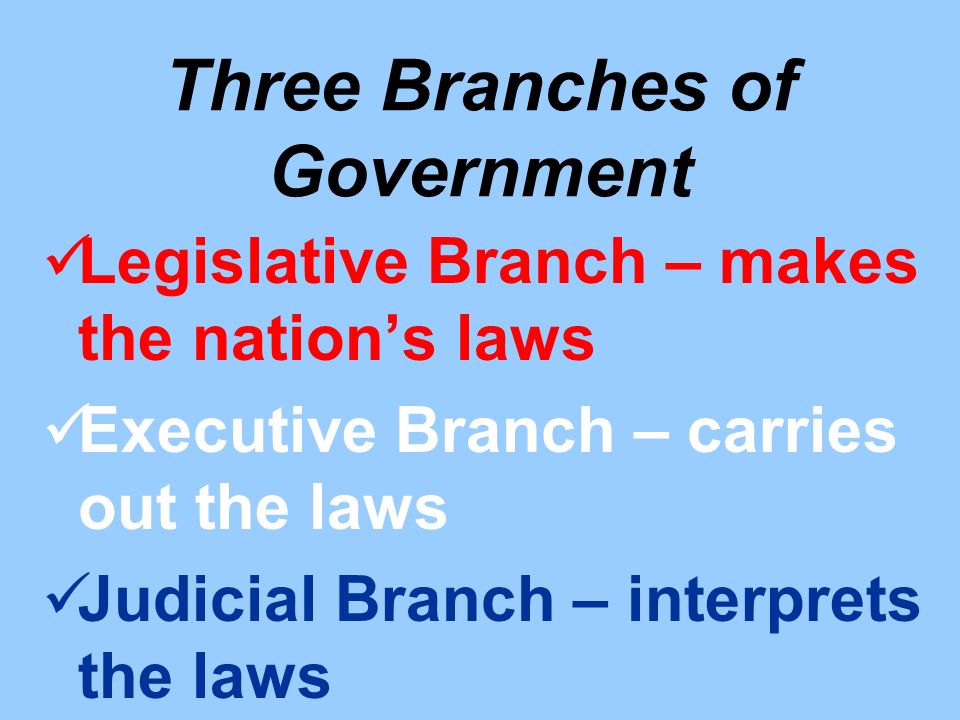 Three Branches of Government

✓Legislative Branch – makes the nation’s laws

✓Executive Branch – carries out the laws

✓Judicial Branch – interprets the laws